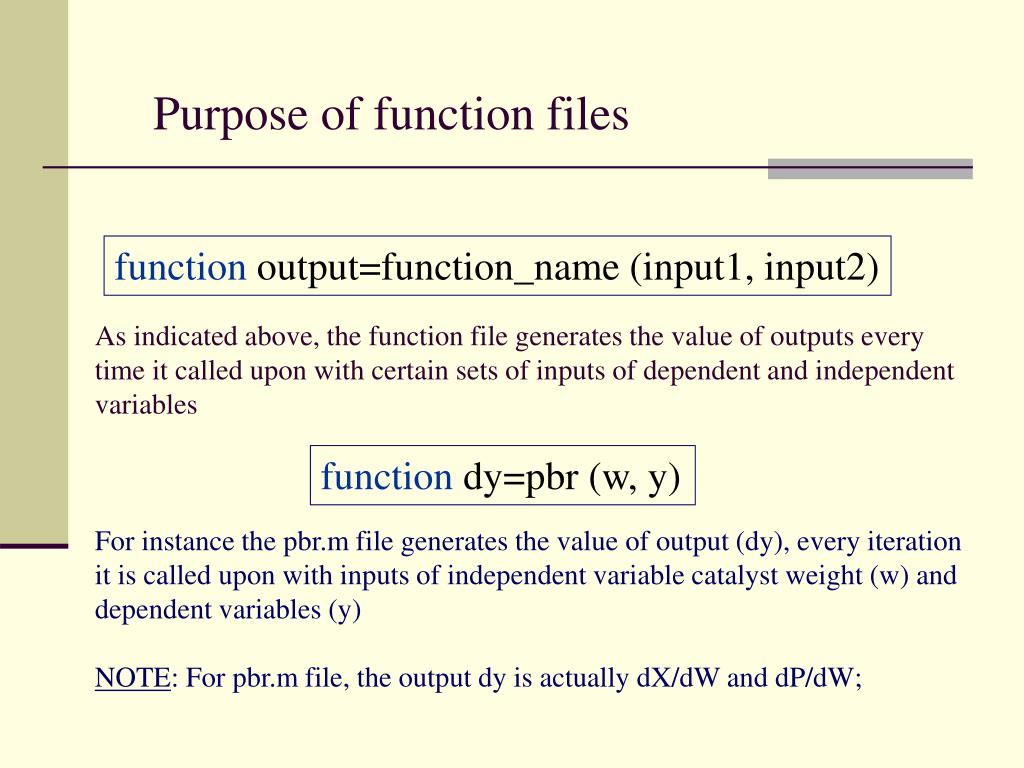 Purpose of function files

function output=function_name (input1, input2)

As indicated above, the function file generates the value of outputs every time it called upon with certain sets of inputs of dependent and independent variables

function dy=pbr (w, y)

For instance the pbr.m file generates the value of output (dy), every iteration it is called upon with inputs of independent variable catalyst weight (w) and dependent variables (y)

NOTE: For pbr.m file, the output dy is actually dX/dW and dP/dW;